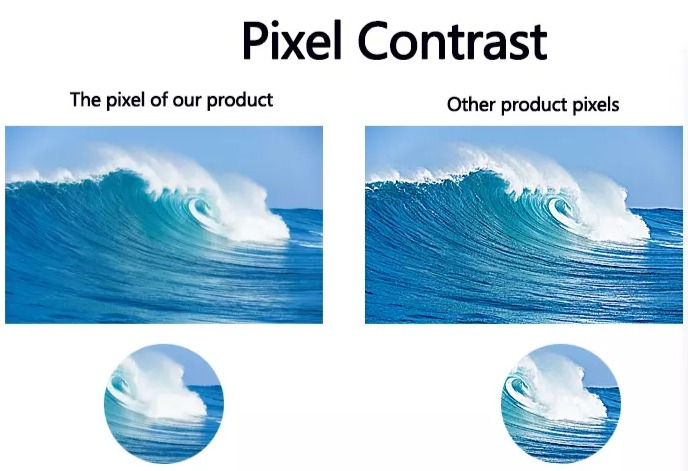 Pixel Contrast

The pixel of our product

Other product pixels